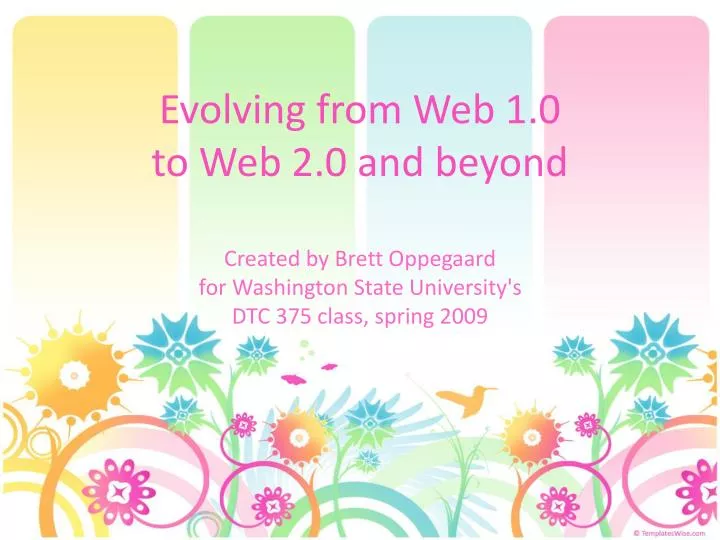 Evolving from Web 1.0 to Web 2.0 and beyond

Created by Brett Oppegaard for Washington State University's DTC 375 class, spring 2009

© TemplatesWise.com